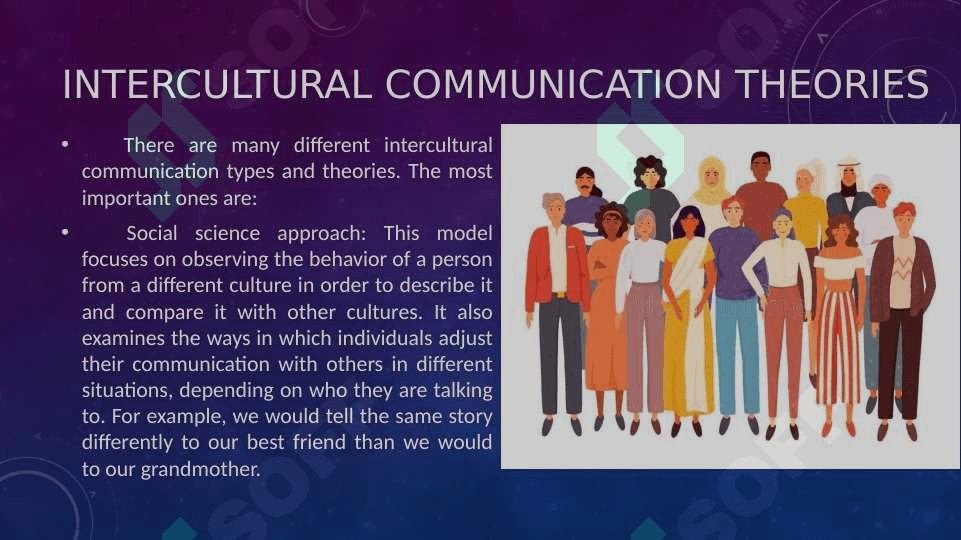 INTERCULTURAL COMMUNICATION THEORIES

• There are many different intercultural communication types and theories. The most important ones are:

• Social science approach: This model focuses on observing the behavior of a person from a different culture in order to describe it and compare it with other cultures. It also examines the ways in which individuals adjust their communication with others in different situations, depending on who they are talking to. For example, we would tell the same story differently to our best friend than we would to our grandmother.